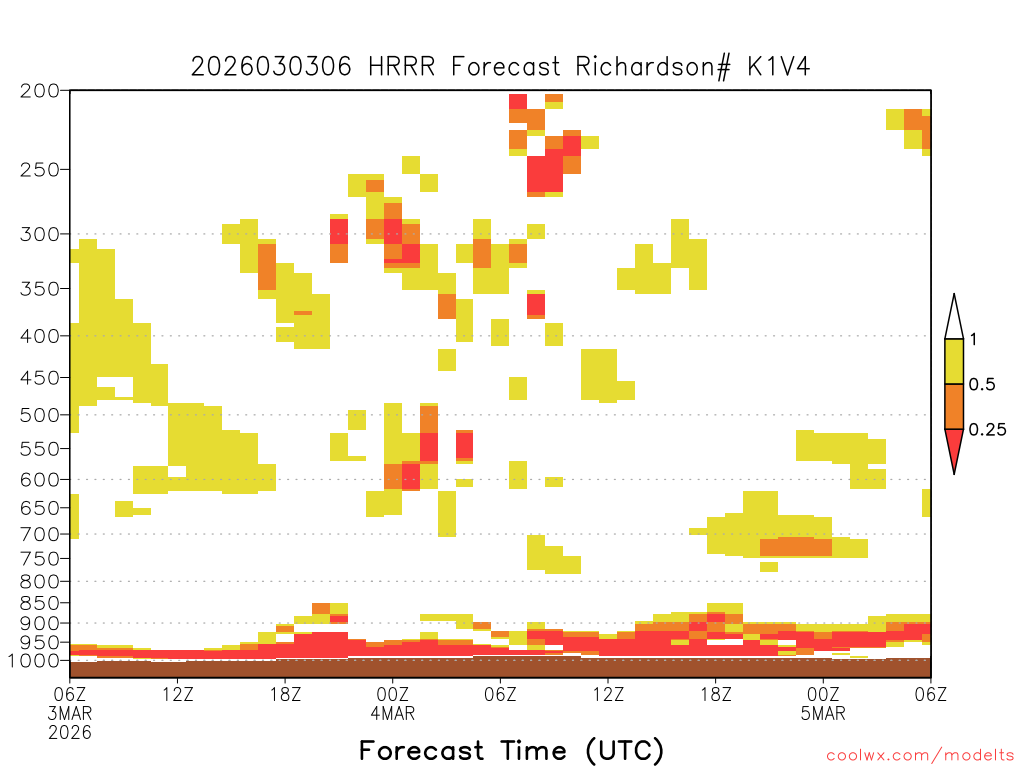 2026030306 HRRR Forecast Richardson# K1V4

200
250
300
350
400
450
500
550
600
650
700
750
800
850
900
950
1000

1
0.5
0.25

06Z
3MAR
2026
12Z
18Z
00Z
4MAR
06Z
12Z
18Z
00Z
5MAR
06Z

Forecast Time (UTC)

coolwx.com/modelts